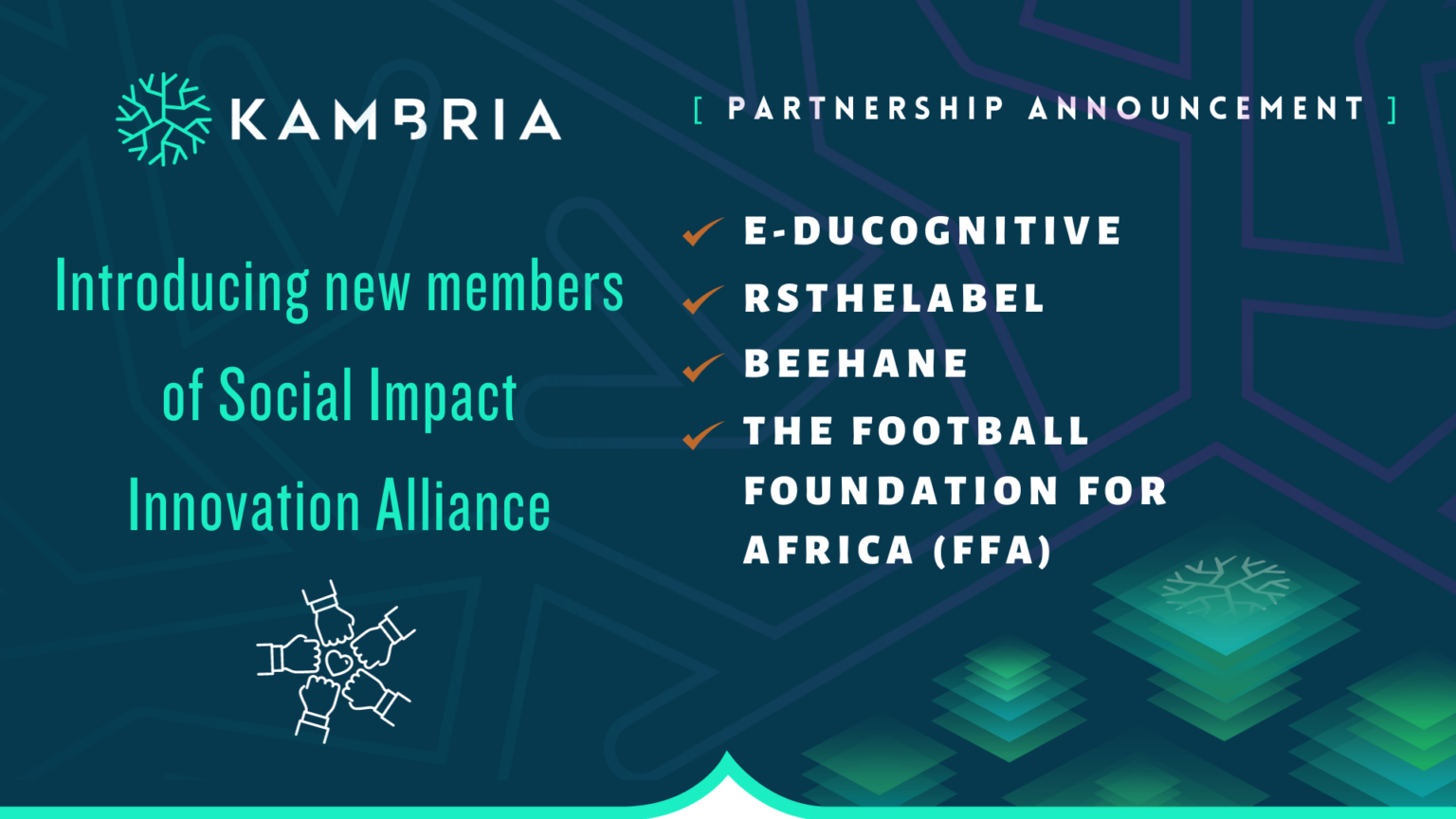 KAMBRIA

[ PARTNERSHIP ANNOUNCEMENT ]

Introducing new members of Social Impact Innovation Alliance

E-DUCOGNITIVE
RSTHELABEL
BEEHANE
THE FOOTBALL FOUNDATION FOR AFRICA (FFA)